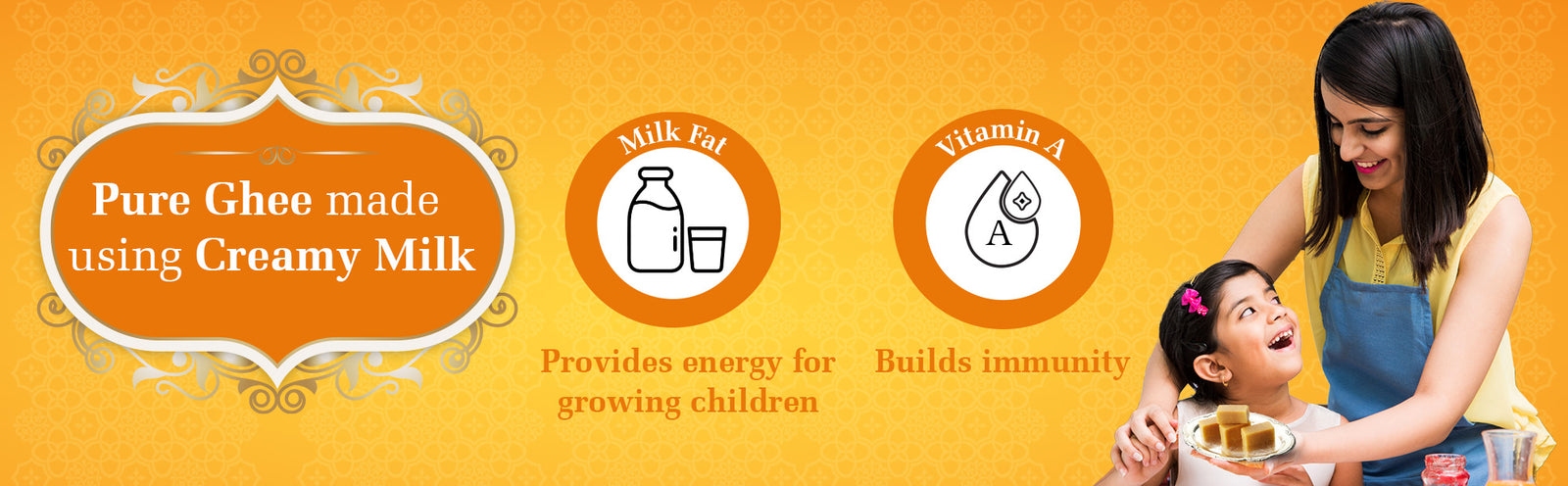 Pure Ghee made using Creamy Milk

Milk Fat

Provides energy for growing children

Vitamin A

A

Builds immunity